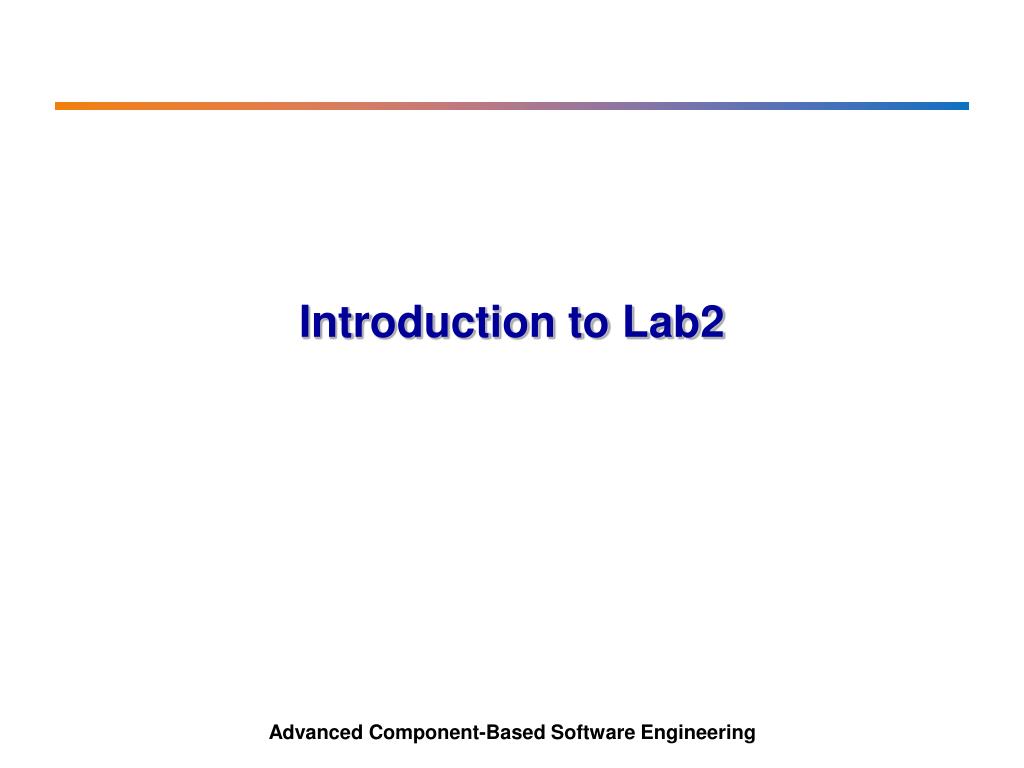 Introduction to Lab2

Advanced Component-Based Software Engineering